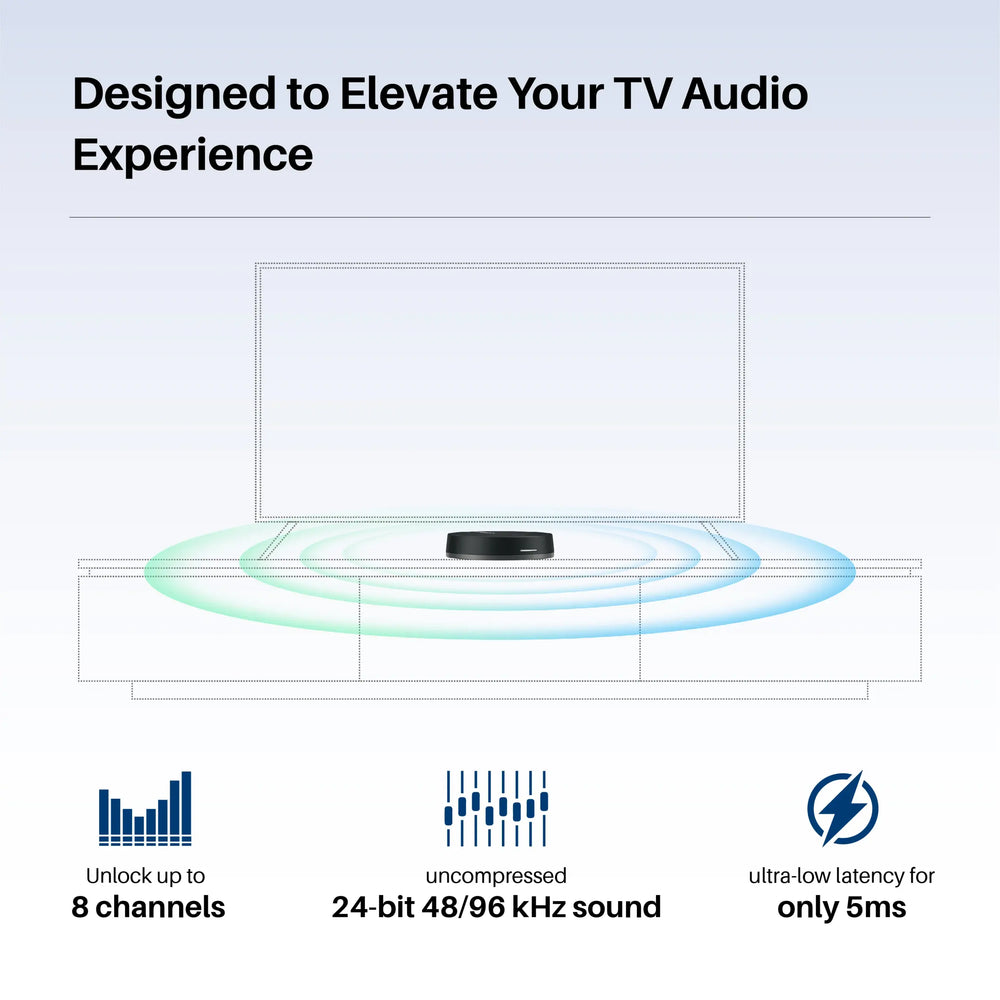 Designed to Elevate Your TV Audio Experience

Unlock up to
8 channels

uncompressed
24-bit 48/96 kHz sound

ultra-low latency for
only 5ms